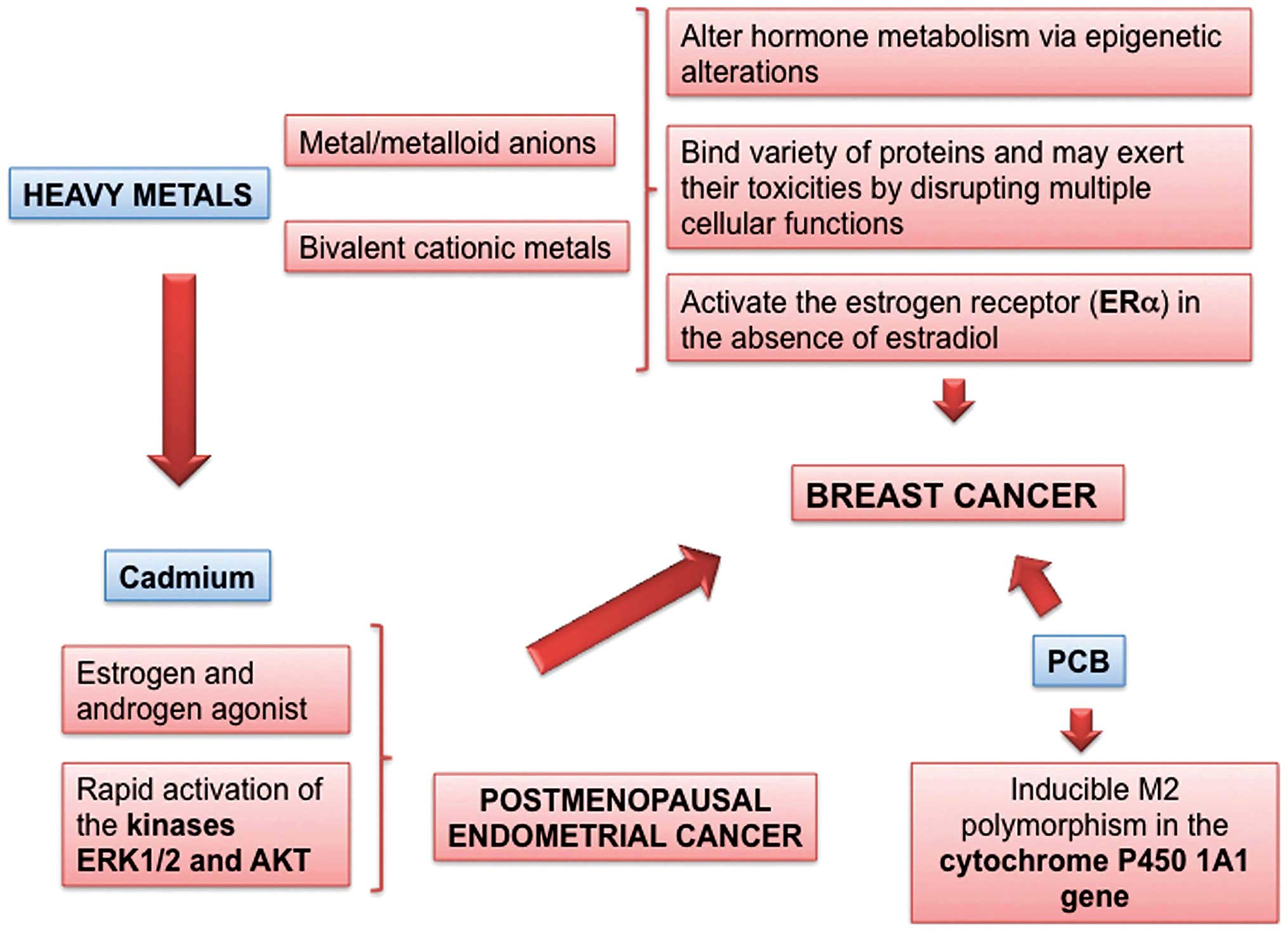 HEAVY METALS

Metal/metalloid anions

Bivalent cationic metals

Alter hormone metabolism via epigenetic alterations

Bind variety of proteins and may exert their toxicities by disrupting multiple cellular functions

Activate the estrogen receptor (ERα) in the absence of estradiol

BREAST CANCER

Cadmium

Estrogen and androgen agonist

Rapid activation of the kinases ERK1/2 and AKT

POSTMENOPAUSAL ENDOMETRIAL CANCER

PCB

Inducible M2 polymorphism in the cytochrome P450 1A1 gene